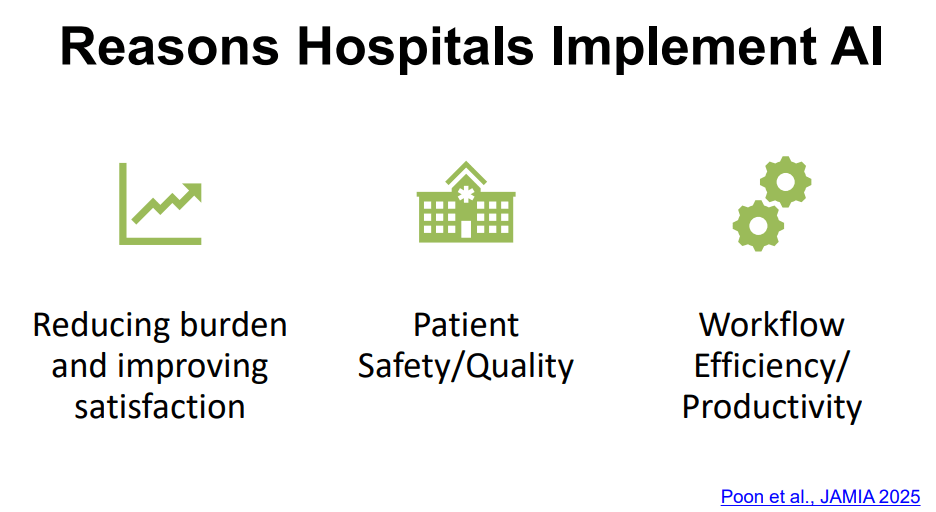 Reasons Hospitals Implement AI

Reducing burden and improving satisfaction

Patient Safety/Quality

Workflow Efficiency/ Productivity

Poon et al., JAMIA 2025